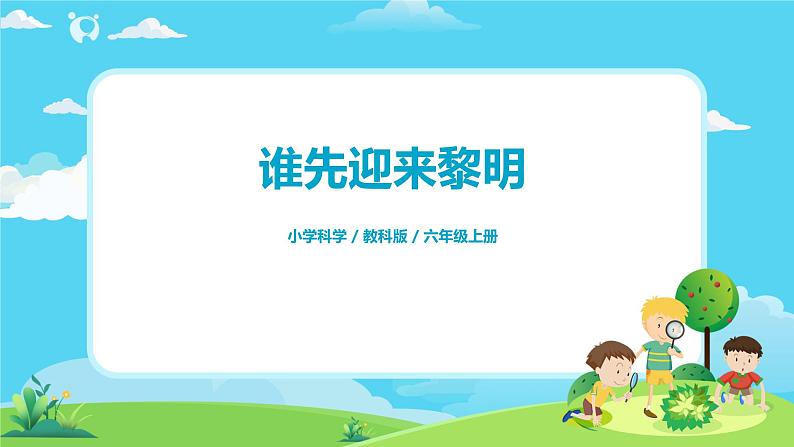 谁先迎来黎明

小学科学 / 教科版 / 六年级上册